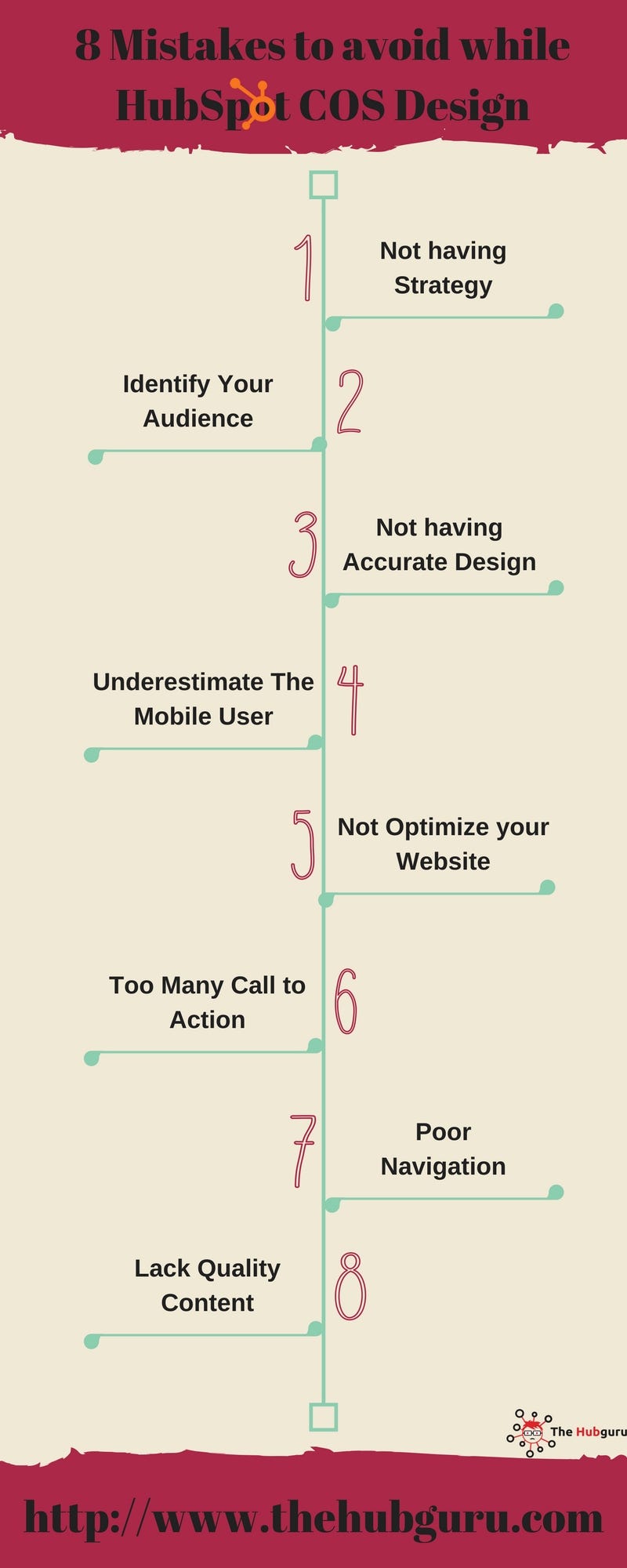 8 Mistakes to avoid while HubSpot COS Design

1 Not having Strategy

2 Identify Your Audience

3 Not having Accurate Design

4 Underestimate The Mobile User

5 Not Optimize your Website

6 Too Many Call to Action

7 Poor Navigation

8 Lack Quality Content

The Hubguru

http://www.thehubguru.com